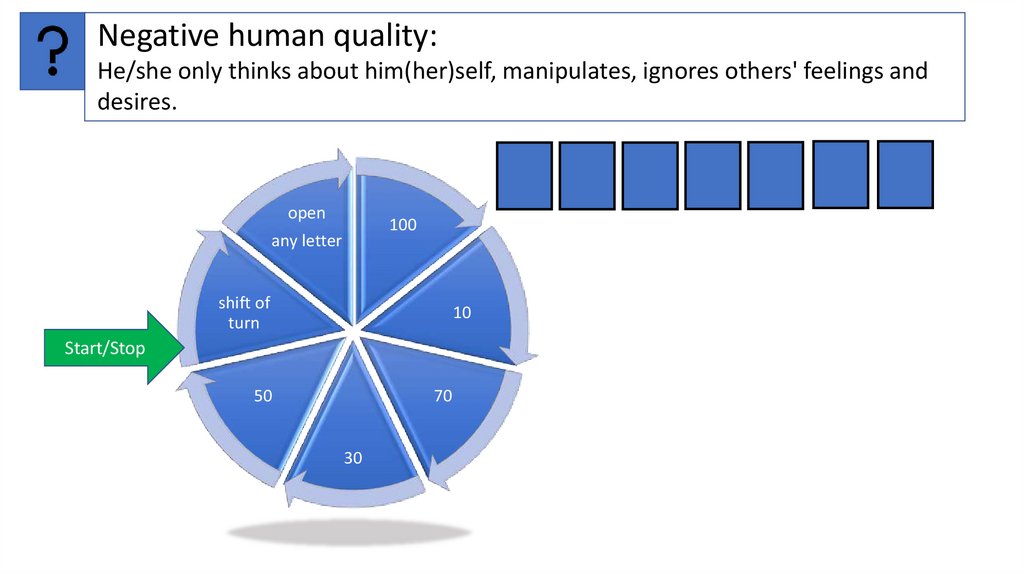 ?

Negative human quality:
He/she only thinks about him(her)self, manipulates, ignores others' feelings and desires.

open any letter

100

10

70

30

50

shift of turn

Start/Stop